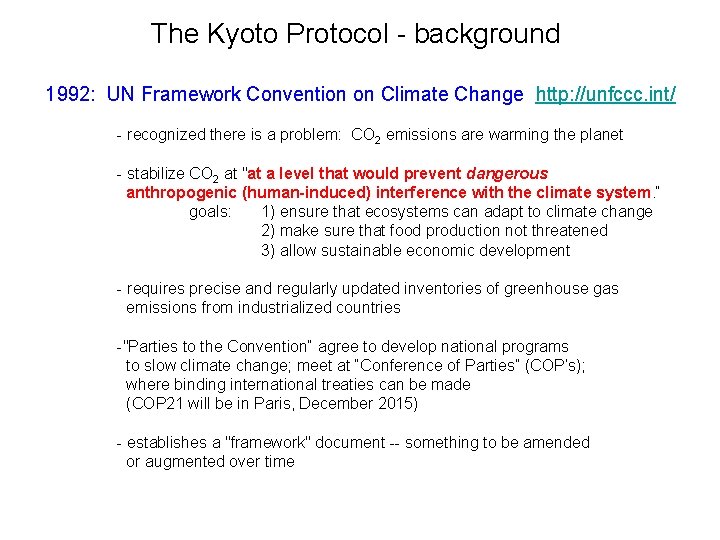 The Kyoto Protocol - background

1992: UN Framework Convention on Climate Change http://unfccc.int/

- recognized there is a problem: $CO_2$ emissions are warming the planet

- stabilize $CO_2$ at "at a level that would prevent dangerous anthropogenic (human-induced) interference with the climate system."

goals: 1) ensure that ecosystems can adapt to climate change
2) make sure that food production not threatened
3) allow sustainable economic development

- requires precise and regularly updated inventories of greenhouse gas emissions from industrialized countries

-"Parties to the Convention" agree to develop national programs to slow climate change; meet at "Conference of Parties" (COP's); where binding international treaties can be made (COP21 will be in Paris, December 2015)

- establishes a "framework" document -- something to be amended or augmented over time